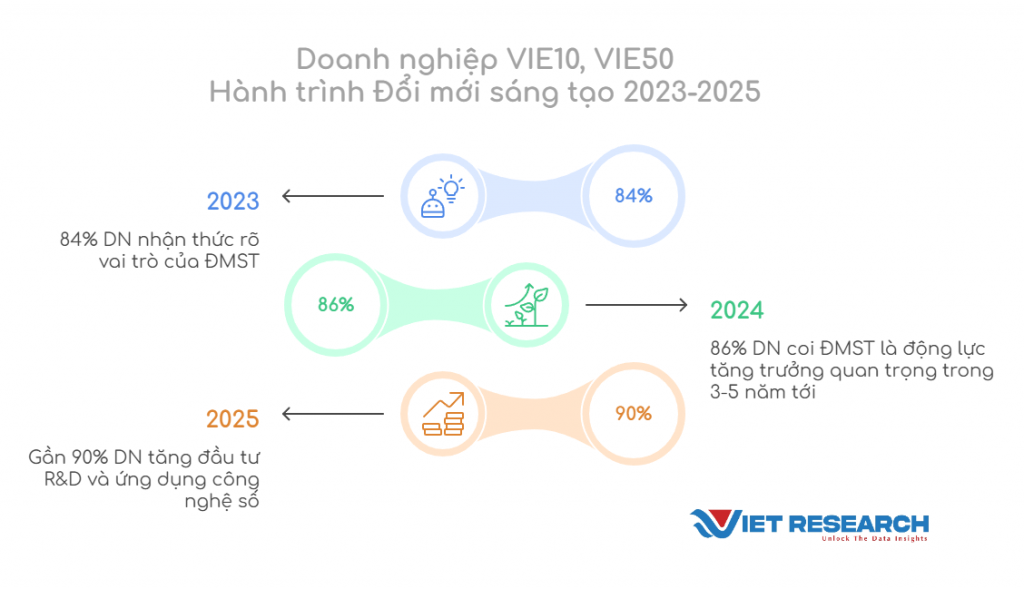 Doanh nghiệp VIE10, VIE50
Hành trình Đổi mới sáng tạo 2023-2025

2023

84% DN nhận thức rõ vai trò của ĐMST

84%

86%

2024

86% DN coi ĐMST là động lực tăng trưởng quan trọng trong 3-5 năm tới

2025

Gần 90% DN tăng đầu tư R&D và ứng dụng công nghệ số

90%

VIET RESEARCH
Unlock The Data Insights